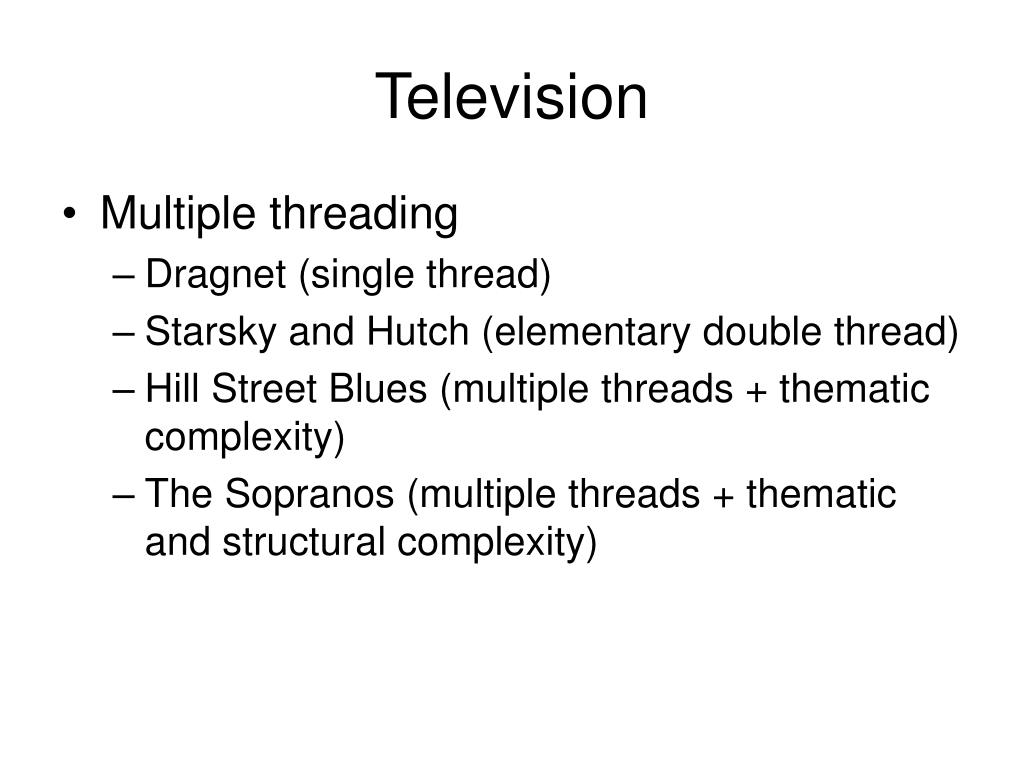 Television

• Multiple threading
  – Dragnet (single thread)
  – Starsky and Hutch (elementary double thread)
  – Hill Street Blues (multiple threads + thematic complexity)
  – The Sopranos (multiple threads + thematic and structural complexity)